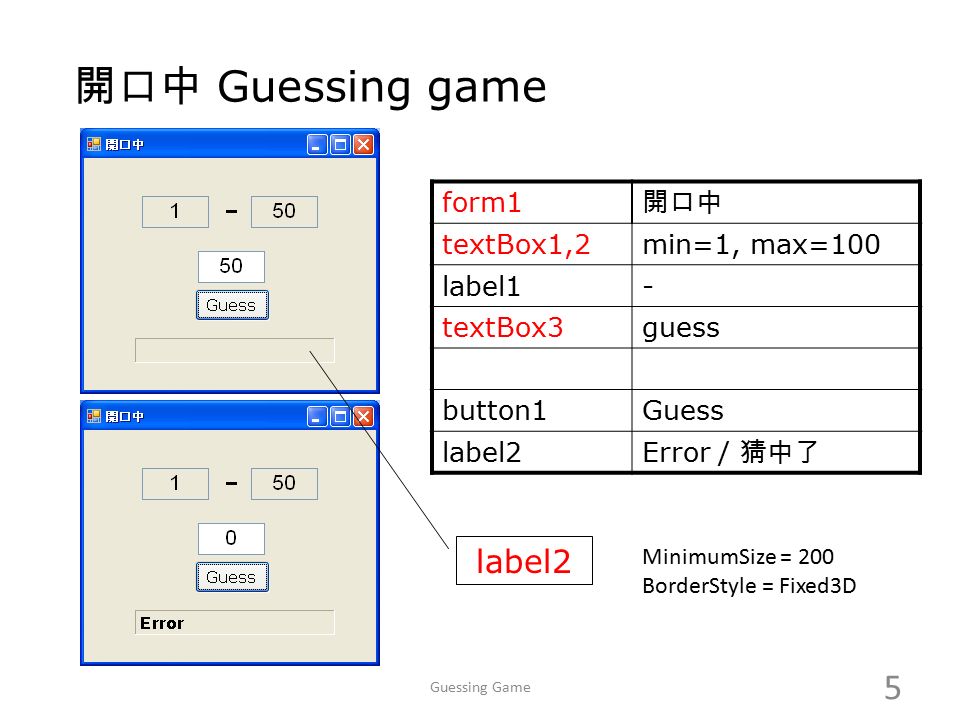 開口中 Guessing game

開口中

1 - 50

50

Guess

開口中

1 - 50

0

Guess

Error

| form1 | 開口中 |
|---|---|
| textBox1,2 | min=1, max=100 |
| label1 | - |
| textBox3 | guess |
| | |
| button1 | Guess |
| label2 | Error / 猜中了 |

label2

MinimumSize = 200
BorderStyle = Fixed3D

Guessing Game

5